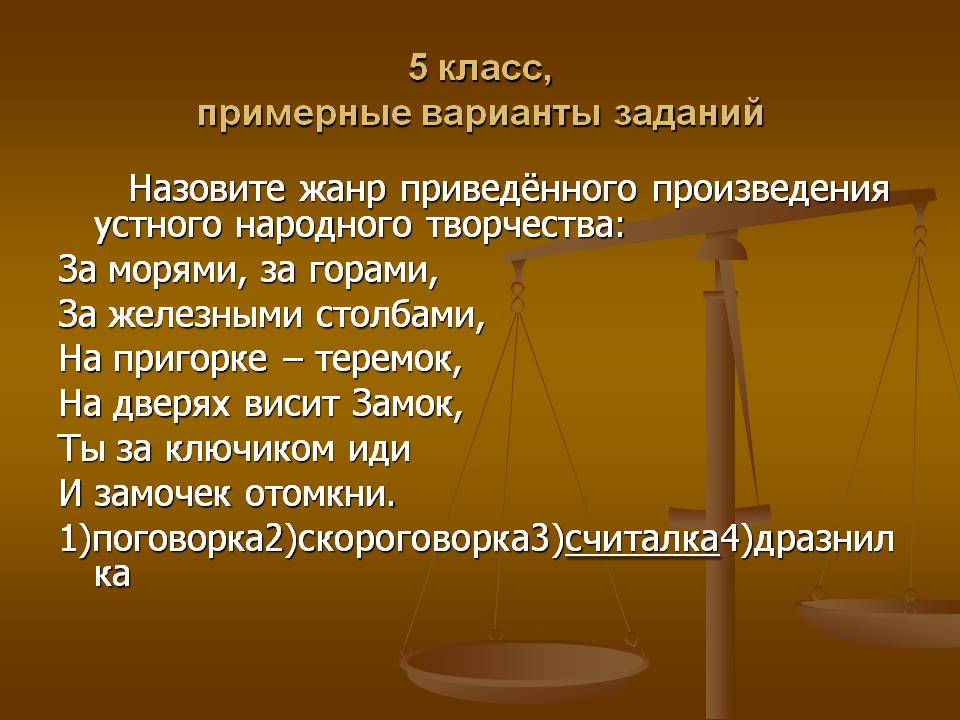 5 класс,
примерные варианты заданий

Назовите жанр приведённого произведения устного народного творчества:

За морями, за горами,
За железными столбами,
На пригорке – теремок,
На дверях висит Замок,
Ты за ключиком иди
И замочек отомкни.
1)поговорка2)скороговорка3)считалка4)дразнилка